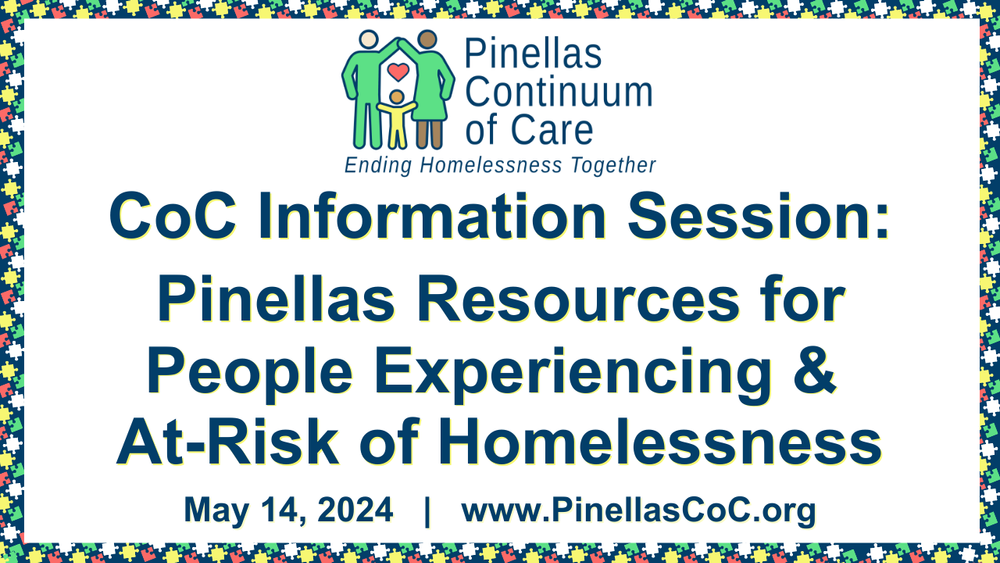 Pinellas Continuum of Care
Ending Homelessness Together

CoC Information Session:
Pinellas Resources for People Experiencing & At-Risk of Homelessness

May 14, 2024 | www.PinellasCoC.org